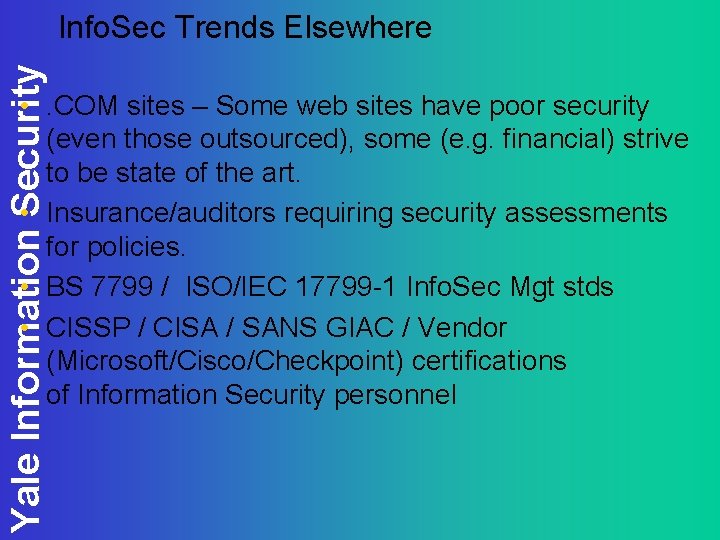 Yale Information Security

InfoSec Trends Elsewhere

• .COM sites – Some web sites have poor security (even those outsourced), some (e.g. financial) strive to be state of the art.

• Insurance/auditors requiring security assessments for policies.

• BS 7799 / ISO/IEC 17799-1 InfoSec Mgt stds

• CISSP / CISA / SANS GIAC / Vendor (Microsoft/Cisco/Checkpoint) certifications of Information Security personnel